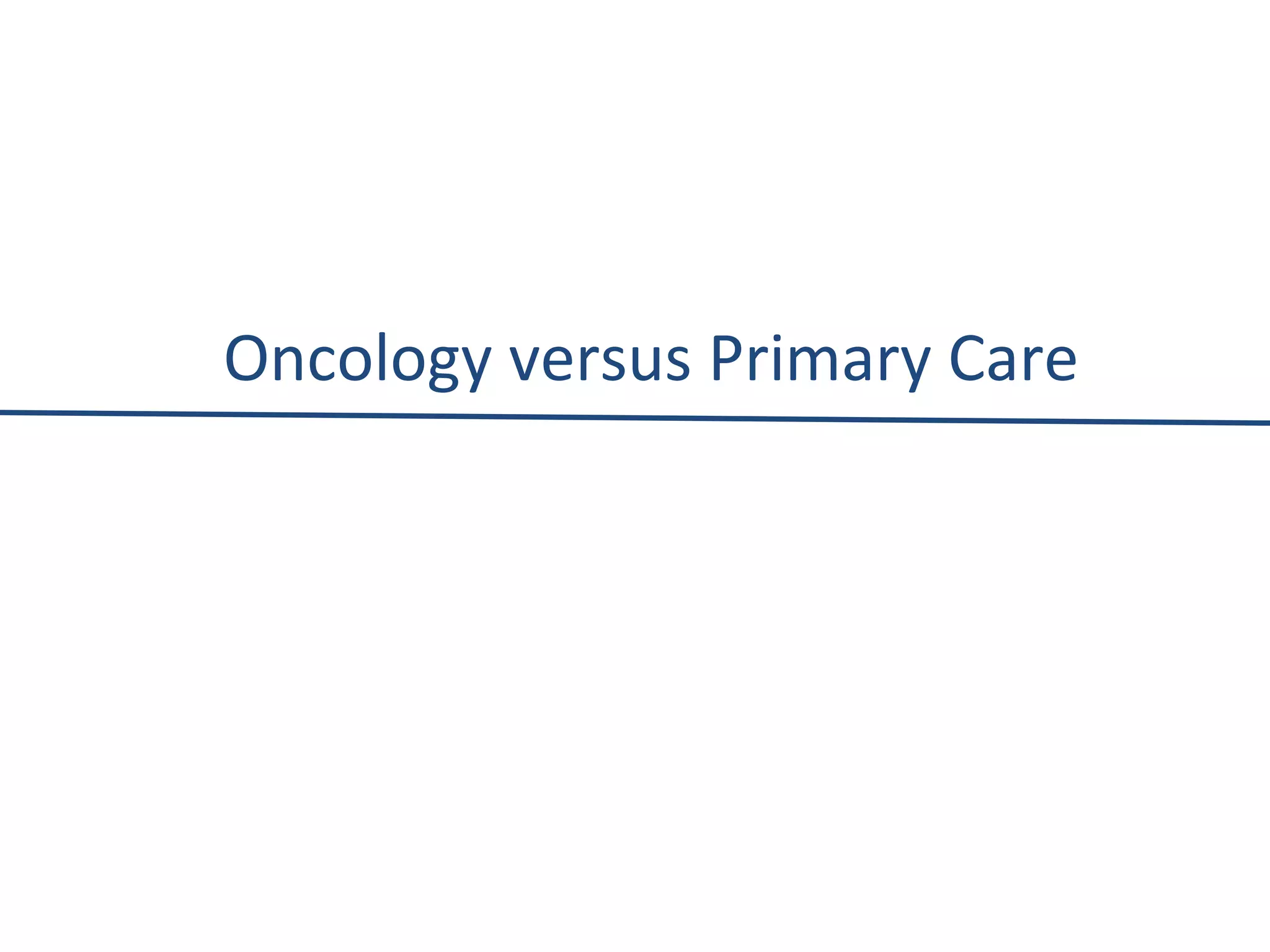 Oncology versus Primary Care